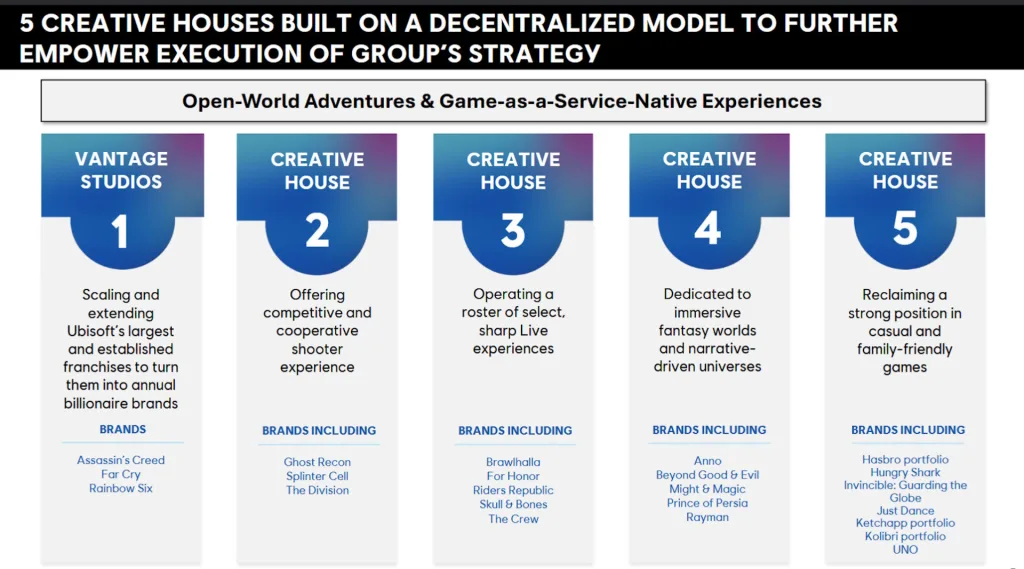 5 CREATIVE HOUSES BUILT ON A DECENTRALIZED MODEL TO FURTHER EMPOWER EXECUTION OF GROUP'S STRATEGY

Open-World Adventures & Game-as-a-Service-Native Experiences

VANTAGE STUDIOS
1
Scaling and extending Ubisoft's largest and established franchises to turn them into annual billionaire brands
BRANDS
Assassin's Creed
Far Cry
Rainbow Six

CREATIVE HOUSE
2
Offering competitive and cooperative shooter experience
BRANDS INCLUDING
Ghost Recon
Splinter Cell
The Division

CREATIVE HOUSE
3
Operating a roster of select, sharp Live experiences
BRANDS INCLUDING
Brawlhalla
For Honor
Riders Republic
Skull & Bones
The Crew

CREATIVE HOUSE
4
Dedicated to immersive fantasy worlds and narrative-driven universes
BRANDS INCLUDING
Anno
Beyond Good & Evil
Might & Magic
Prince of Persia
Rayman

CREATIVE HOUSE
5
Reclaiming a strong position in casual and family-friendly games
BRANDS INCLUDING
Hasbro portfolio
Hungry Shark
Invincible: Guarding the Globe
Just Dance
Ketchapp portfolio
Kolibri portfolio
UNO